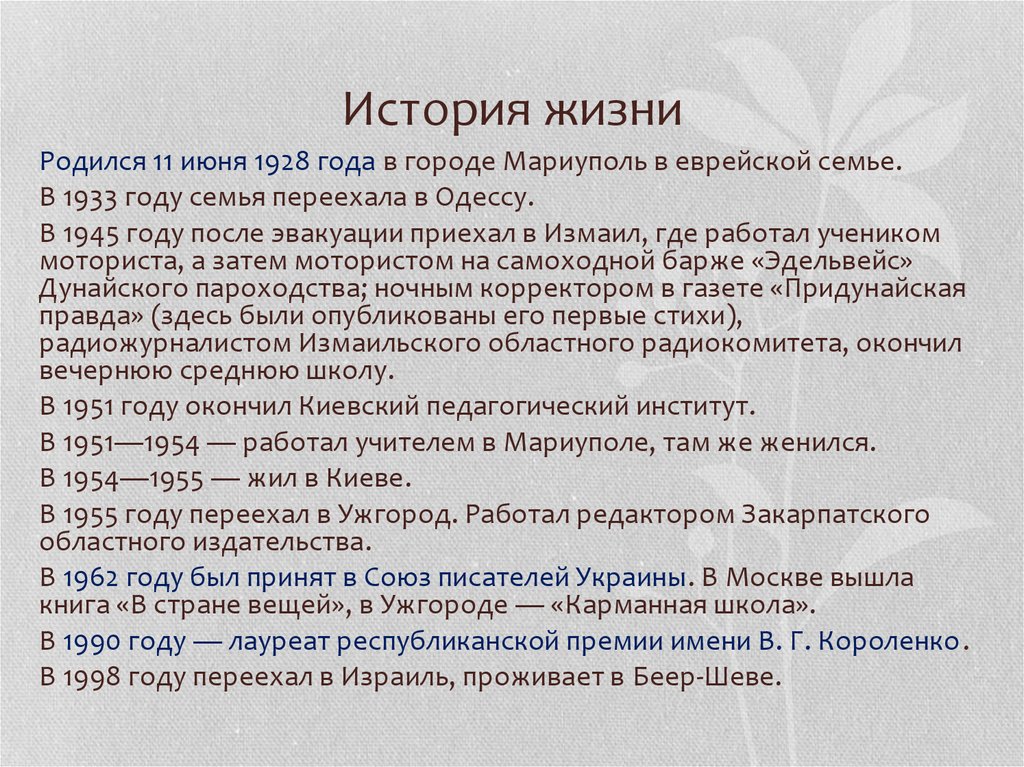 История жизни

Родился 11 июня 1928 года в городе Мариуполь в еврейской семье.

В 1933 году семья переехала в Одессу.

В 1945 году после эвакуации приехал в Измаил, где работал учеником моториста, а затем мотористом на самоходной барже «Эдельвейс» Дунайского пароходства; ночным корректором в газете «Придунайская правда» (здесь были опубликованы его первые стихи), радиожурналистом Измаильского областного радиокомитета, окончил вечернюю среднюю школу.

В 1951 году окончил Киевский педагогический институт.

В 1951—1954 — работал учителем в Мариуполе, там же женился.

В 1954—1955 — жил в Киеве.

В 1955 году переехал в Ужгород. Работал редактором Закарпатского областного издательства.

В 1962 году был принят в Союз писателей Украины. В Москве вышла книга «В стране вещей», в Ужгороде — «Карманная школа».

В 1990 году — лауреат республиканской премии имени В. Г. Короленко.

В 1998 году переехал в Израиль, проживает в Беер-Шеве.